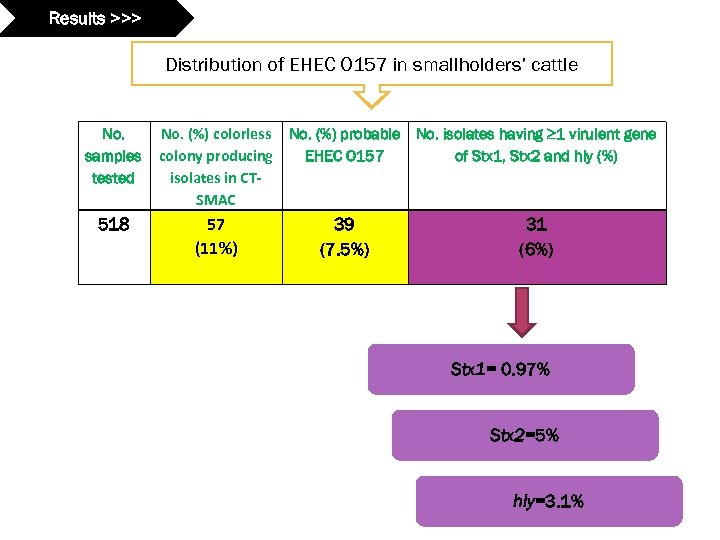 Results >>>

Distribution of EHEC O157 in smallholders' cattle

| No. samples tested | No. (%) colorless colony producing isolates in CT-SMAC | No. (%) probable EHEC O157 | No. isolates having ≥1 virulent gene of Stx1, Stx2 and hly (%) |
|---|---|---|---|
| 518 | 57 (11%) | 39 (7.5%) | 31 (6%) |

Stx1= 0.97%

Stx2=5%

hly=3.1%